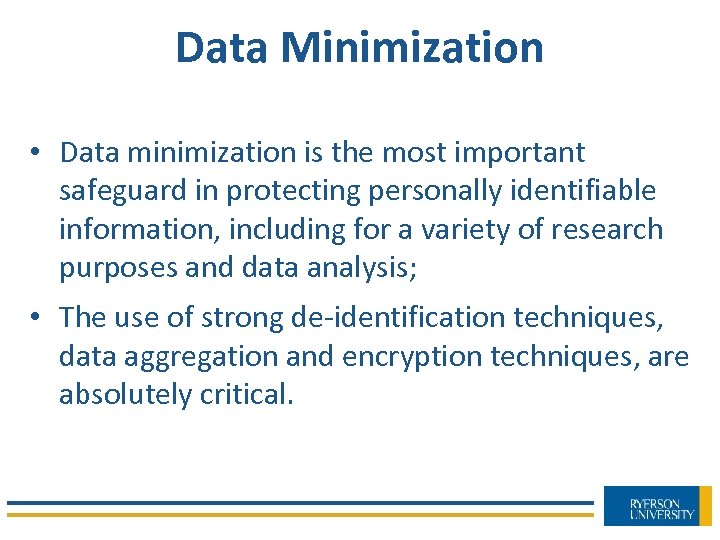 Data Minimization

• Data minimization is the most important safeguard in protecting personally identifiable information, including for a variety of research purposes and data analysis;

• The use of strong de-identification techniques, data aggregation and encryption techniques, are absolutely critical.

RYERSON UNIVERSITY